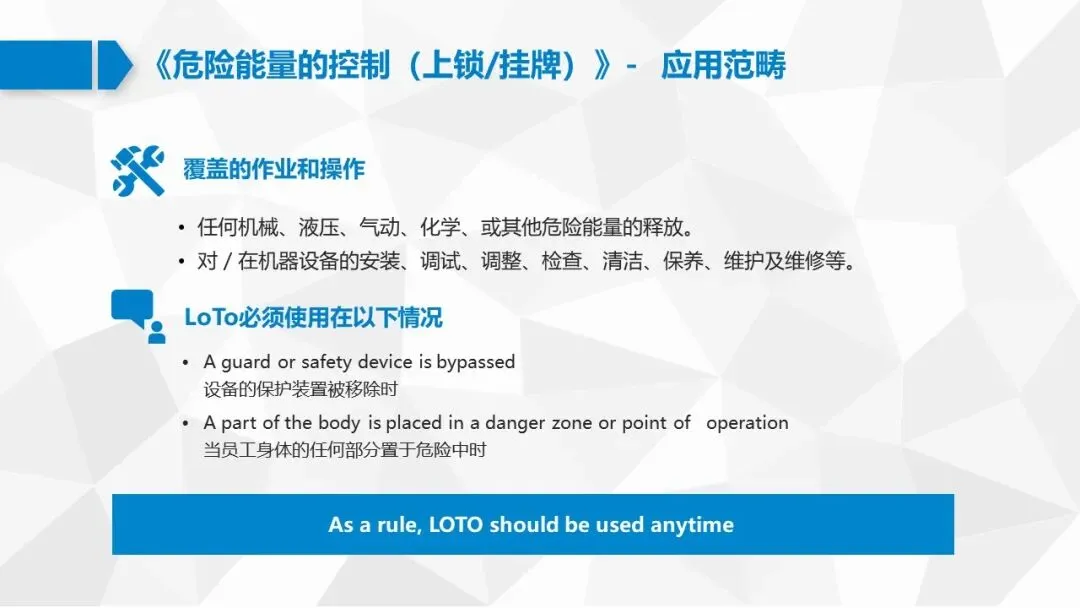 《危险能量的控制（上锁/挂牌）》- 应用范畴

覆盖的作业和操作

• 任何机械、液压、气动、化学、或其他危险能量的释放。
• 对 / 在机器设备的安装、调试、调整、检查、清洁、保养、维护及维修等。

LoTo必须使用在以下情况

• A guard or safety device is bypassed
设备的保护装置被移除时
• A part of the body is placed in a danger zone or point of operation
当员工身体的任何部分置于危险中时

As a rule, LOTO should be used anytime